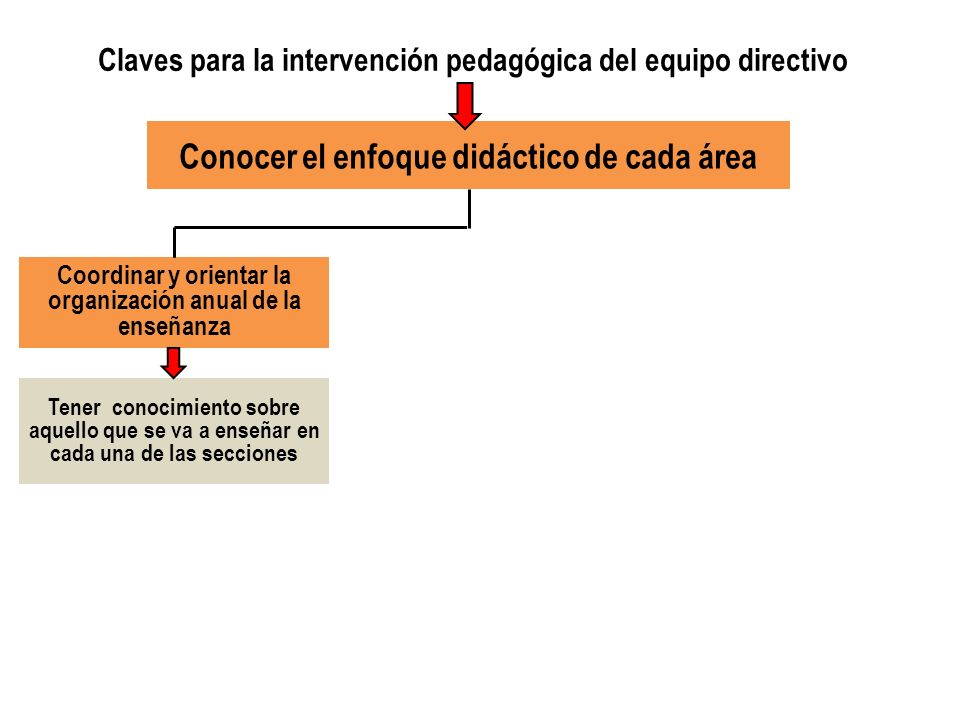 Claves para la intervención pedagógica del equipo directivo

Conocer el enfoque didáctico de cada área

Coordinar y orientar la organización anual de la enseñanza

Tener conocimiento sobre aquello que se va a enseñar en cada una de las secciones